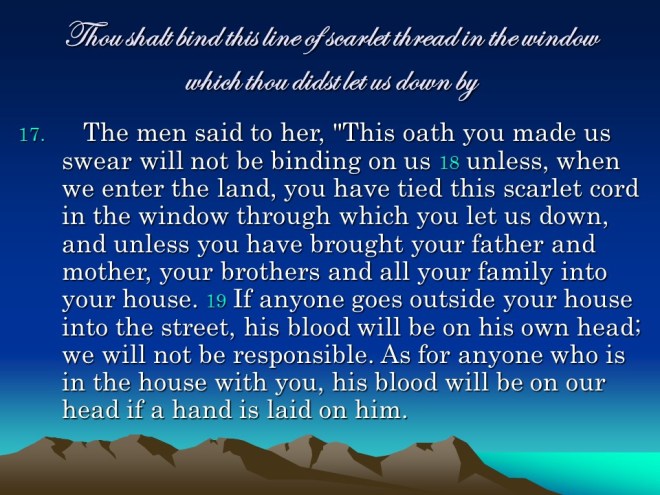 Thou shalt bind this line of scarlet thread in the window which thou didst let us down by

17. The men said to her, "This oath you made us swear will not be binding on us 18 unless, when we enter the land, you have tied this scarlet cord in the window through which you let us down, and unless you have brought your father and mother, your brothers and all your family into your house. 19 If anyone goes outside your house into the street, his blood will be on his own head; we will not be responsible. As for anyone who is in the house with you, his blood will be on our head if a hand is laid on him.